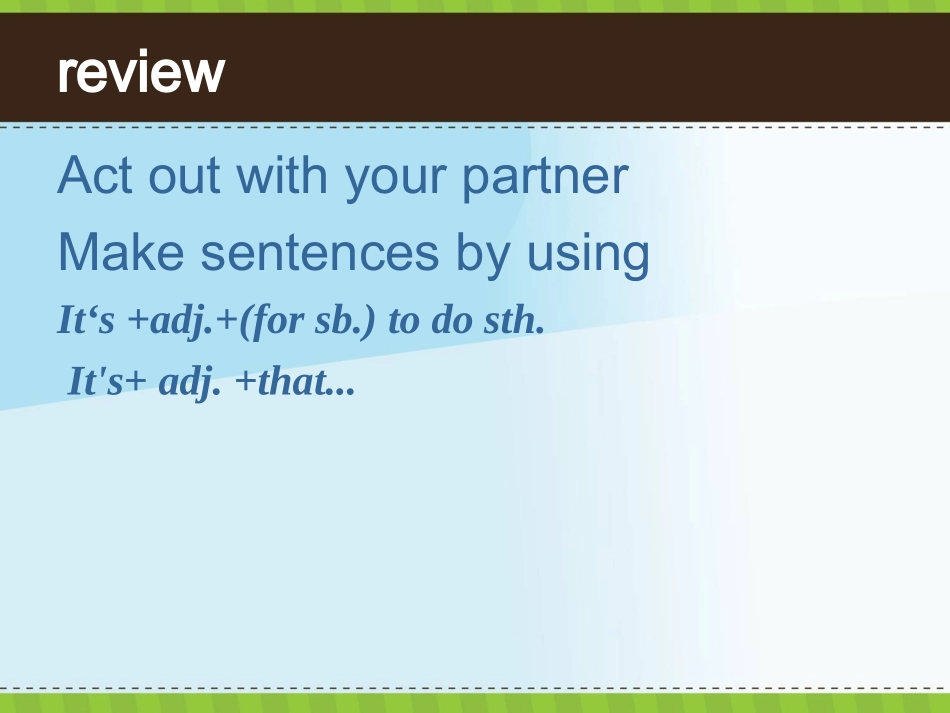 review

Act out with your partner

Make sentences by using

It‘s +adj.+(for sb.) to do sth.

It's+ adj. +that...